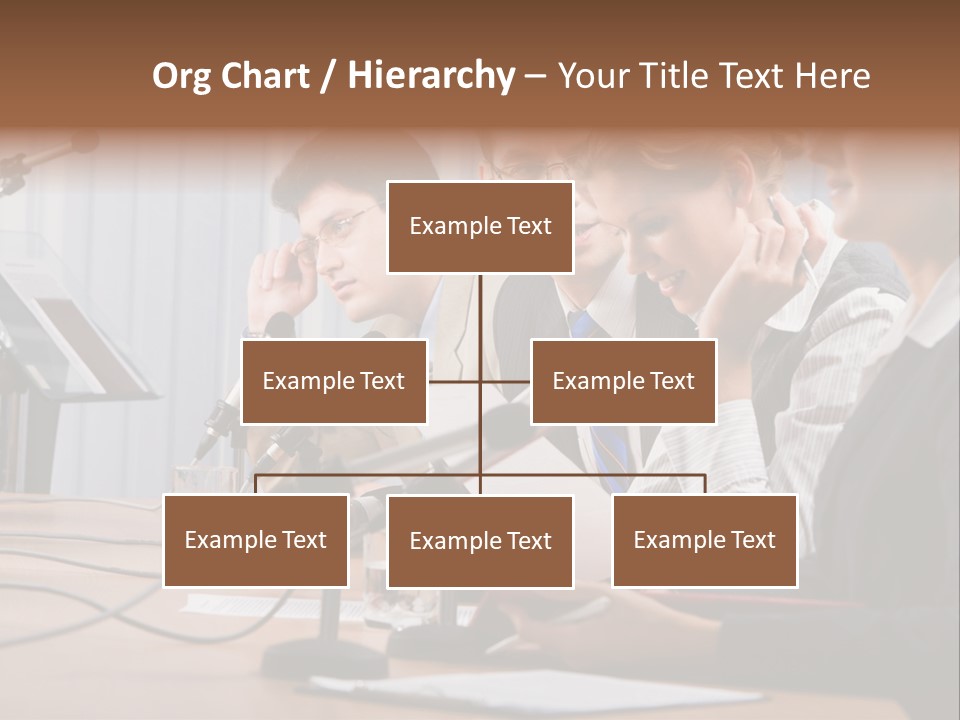 Org Chart / Hierarchy – Your Title Text Here

Example Text

Example Text

Example Text

Example Text

Example Text

Example Text